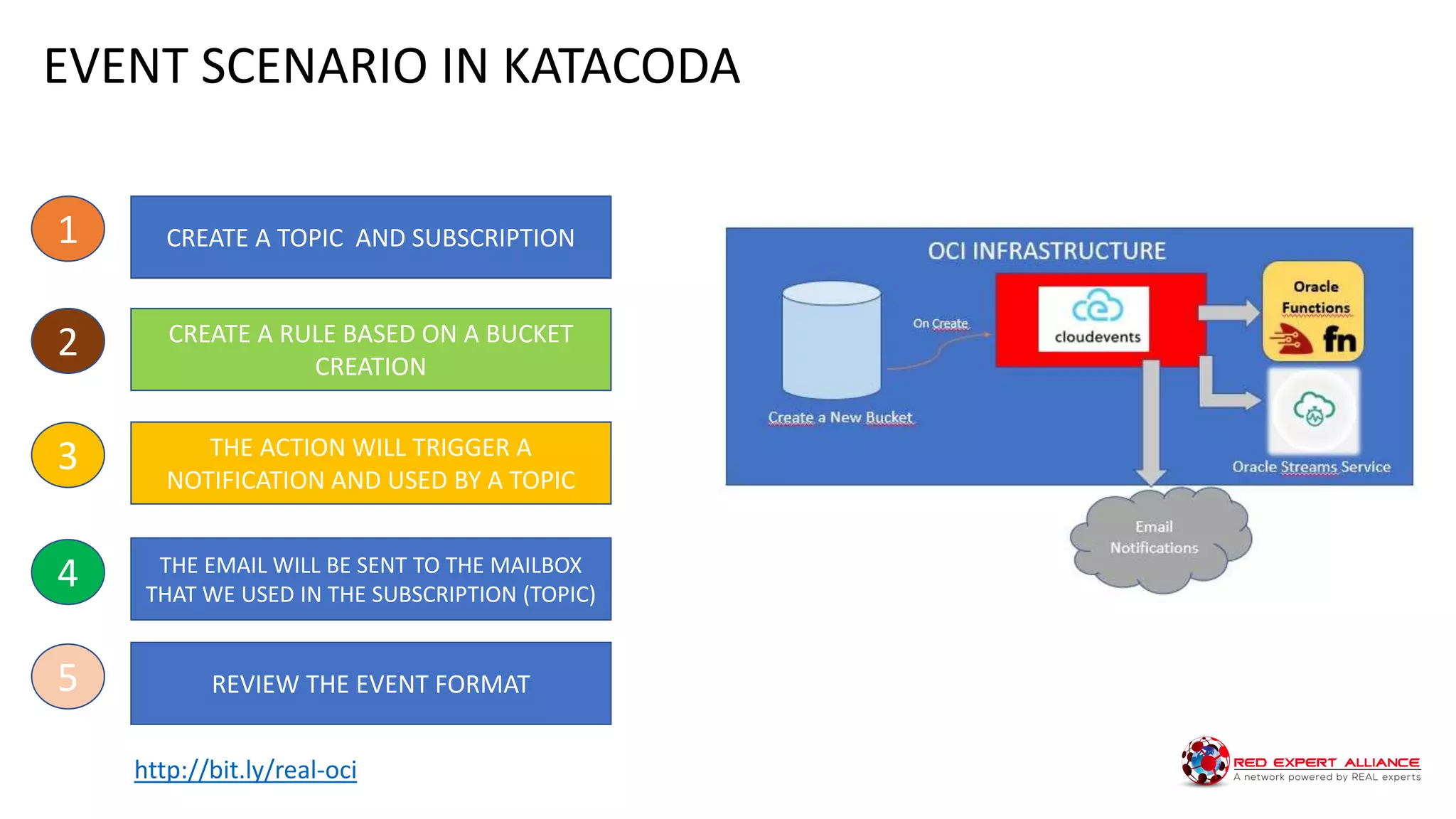 EVENT SCENARIO IN KATACODA

1

CREATE A TOPIC AND SUBSCRIPTION

2

CREATE A RULE BASED ON A BUCKET CREATION

3

THE ACTION WILL TRIGGER A NOTIFICATION AND USED BY A TOPIC

4

THE EMAIL WILL BE SENT TO THE MAILBOX THAT WE USED IN THE SUBSCRIPTION (TOPIC)

5

REVIEW THE EVENT FORMAT

http://bit.ly/real-oci

OCI INFRASTRUCTURE

Create a New Bucket

On Create

cloudevents

Oracle Functions

fn

Oracle Streams Service

Email Notifications

RED EXPERT ALLIANCE
A network powered by REAL experts